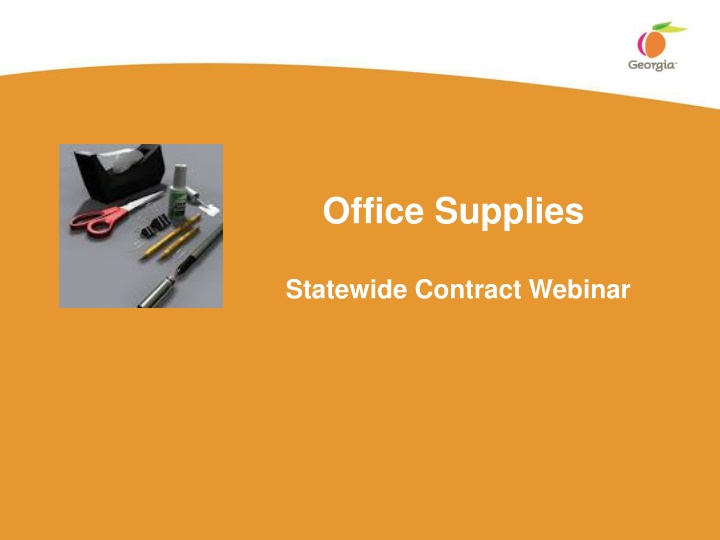 Georgia

Office Supplies

Statewide Contract Webinar